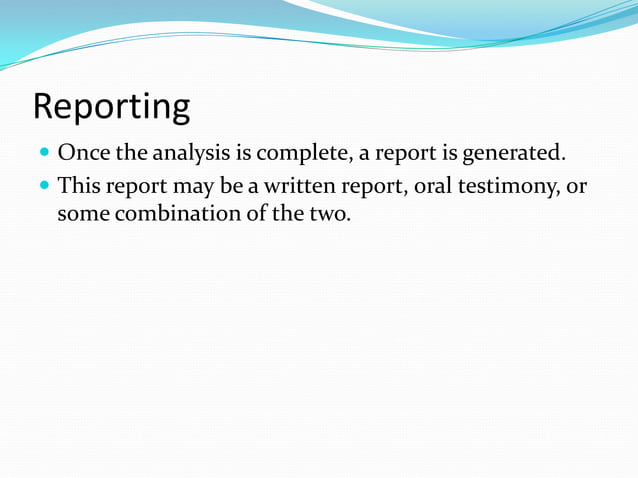 Reporting

- Once the analysis is complete, a report is generated.
- This report may be a written report, oral testimony, or some combination of the two.